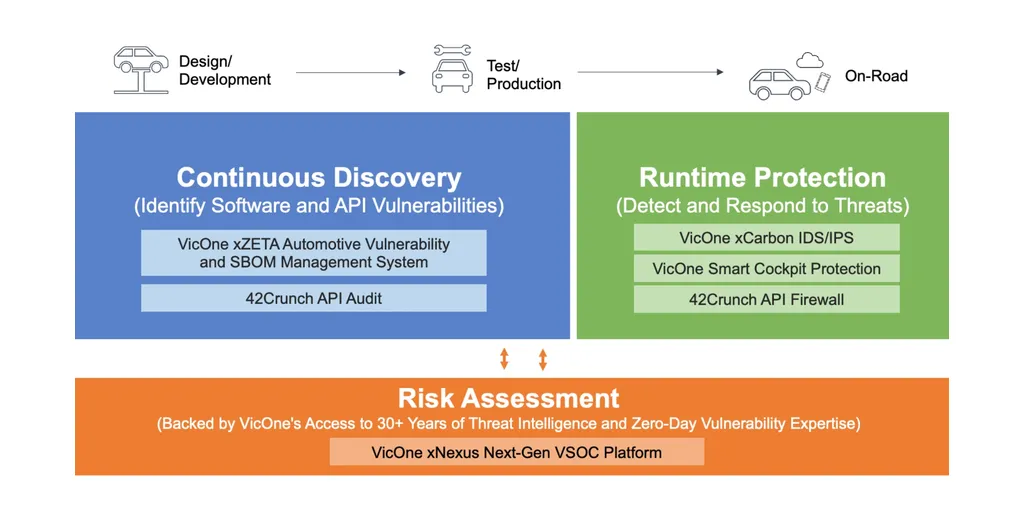 Design/
Development

Test/
Production

On-Road

Continuous Discovery
(Identify Software and API Vulnerabilities)

VicOne xZETA Automotive Vulnerability and SBOM Management System

42Crunch API Audit

Runtime Protection
(Detect and Respond to Threats)

VicOne xCarbon IDS/IPS

VicOne Smart Cockpit Protection

42Crunch API Firewall

Risk Assessment
(Backed by VicOne's Access to 30+ Years of Threat Intelligence and Zero-Day Vulnerability Expertise)

VicOne xNexus Next-Gen VSOC Platform